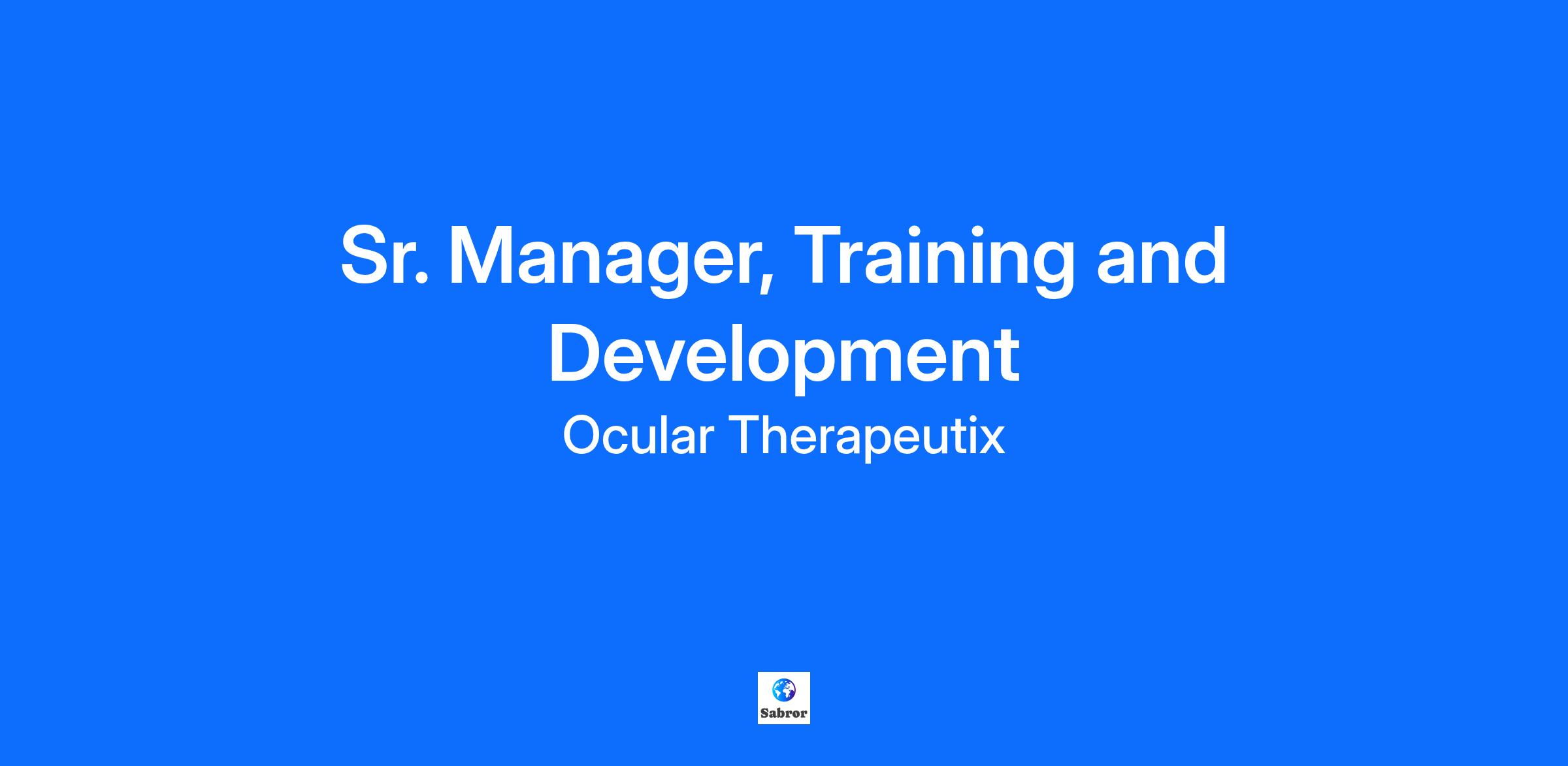 Sr. Manager, Training and Development

Ocular Therapeutix

Sabror